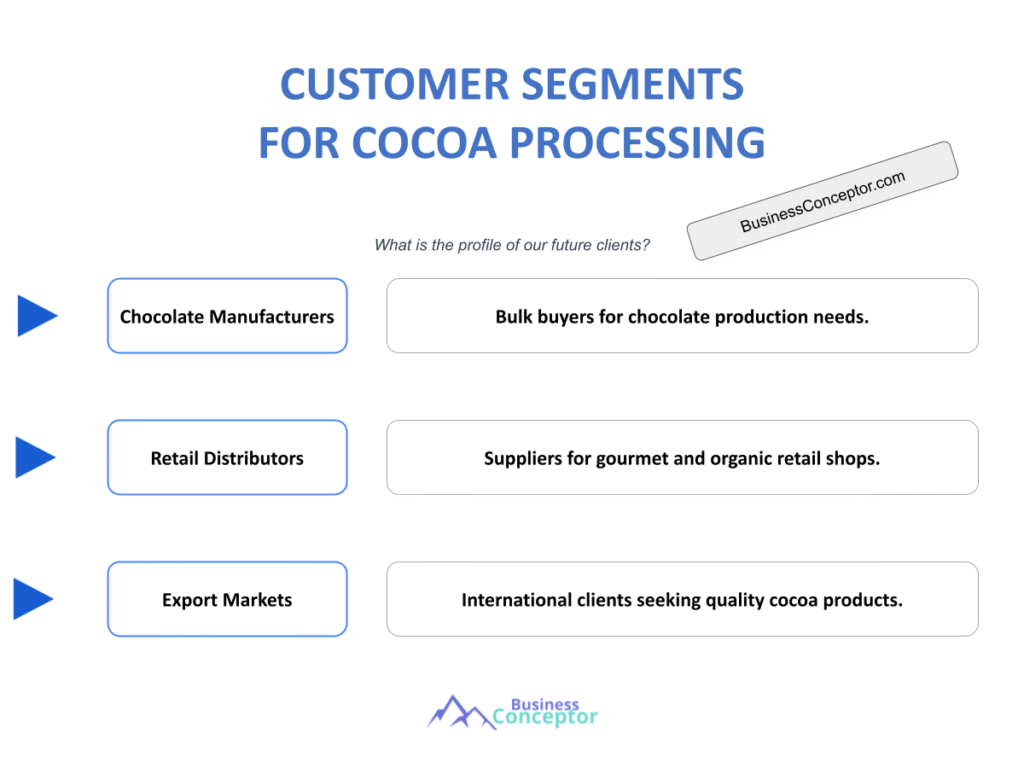 CUSTOMER SEGMENTS FOR COCOA PROCESSING

BusinessConceptor.com

What is the profile of our future clients?

Chocolate Manufacturers

Bulk buyers for chocolate production needs.

Retail Distributors

Suppliers for gourmet and organic retail shops.

Export Markets

International clients seeking quality cocoa products.

Business Conceptor